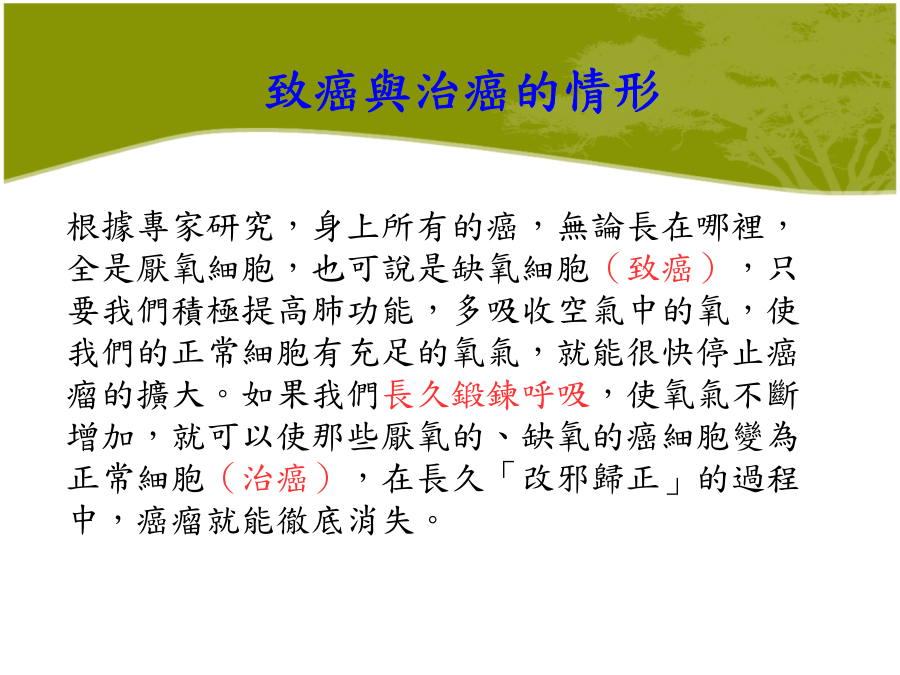 致癌與治癌的情形

根據專家研究，身上所有的癌，無論長在哪裡，全是厭氧細胞，也可說是缺氧細胞（致癌），只要我們積極提高肺功能，多吸收空氣中的氧，使我們的正常細胞有充足的氧氣，就能很快停止癌瘤的擴大。如果我們長久鍛鍊呼吸，使氧氣不斷增加，就可以使那些厭氧的、缺氧的癌細胞變為正常細胞（治癌），在長久「改邪歸正」的過程中，癌瘤就能徹底消失。